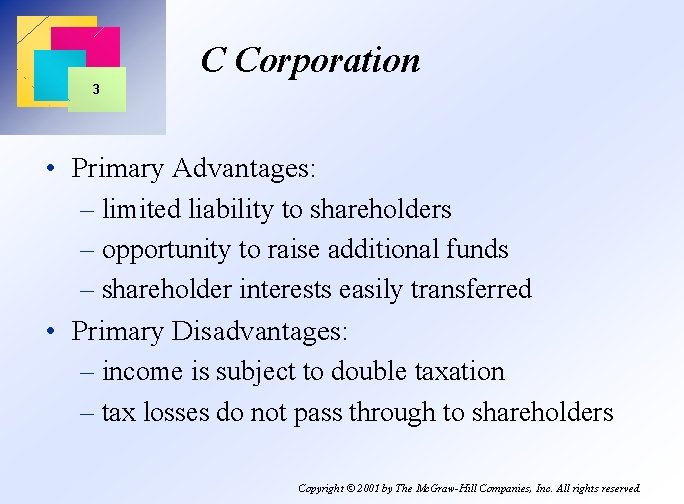 3

C Corporation

• Primary Advantages:
– limited liability to shareholders
– opportunity to raise additional funds
– shareholder interests easily transferred
• Primary Disadvantages:
– income is subject to double taxation
– tax losses do not pass through to shareholders

Copyright © 2001 by The McGraw-Hill Companies, Inc. All rights reserved.